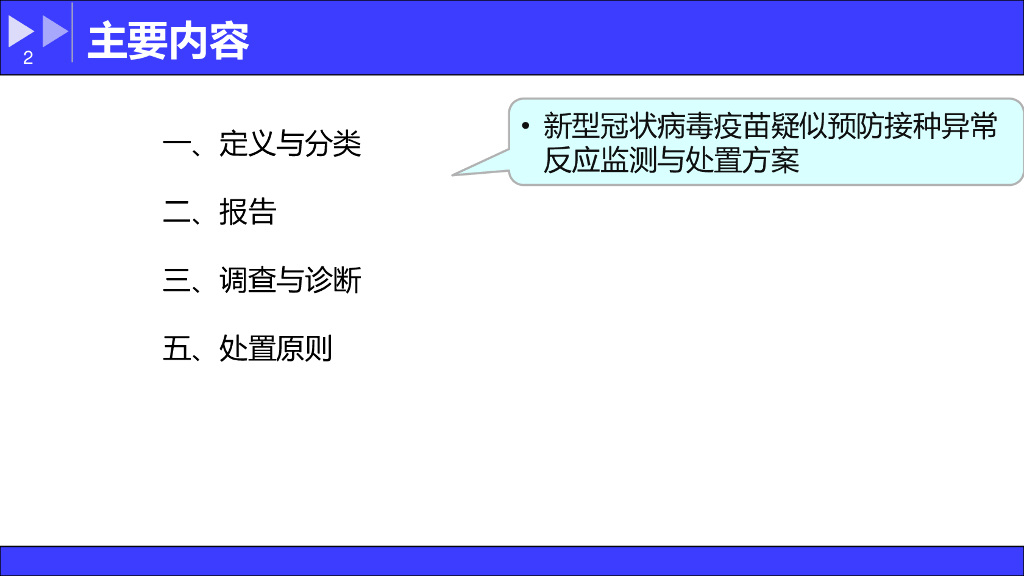 2

主要内容

一、定义与分类

二、报告

三、调查与诊断

五、处置原则

• 新型冠状病毒疫苗疑似预防接种异常反应监测与处置方案